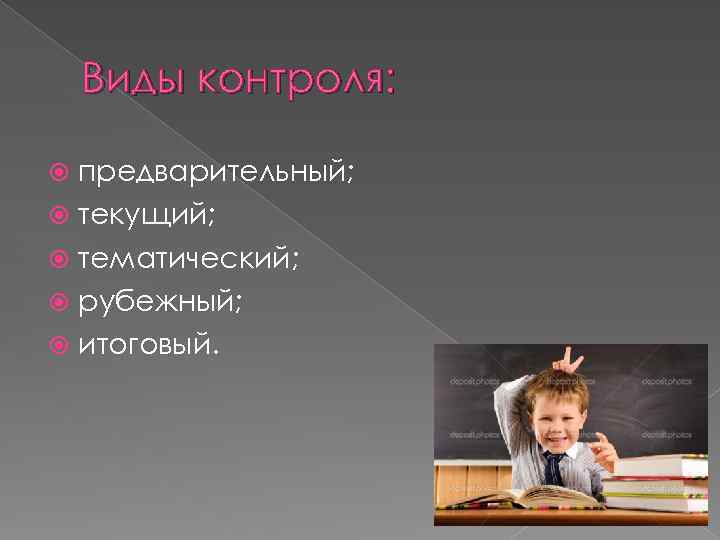 Виды контроля:

предварительный;
текущий;
тематический;
рубежный;
итоговый.

depositphotos depositphotos depositphotos
depositphotos depositphotos depositphotos